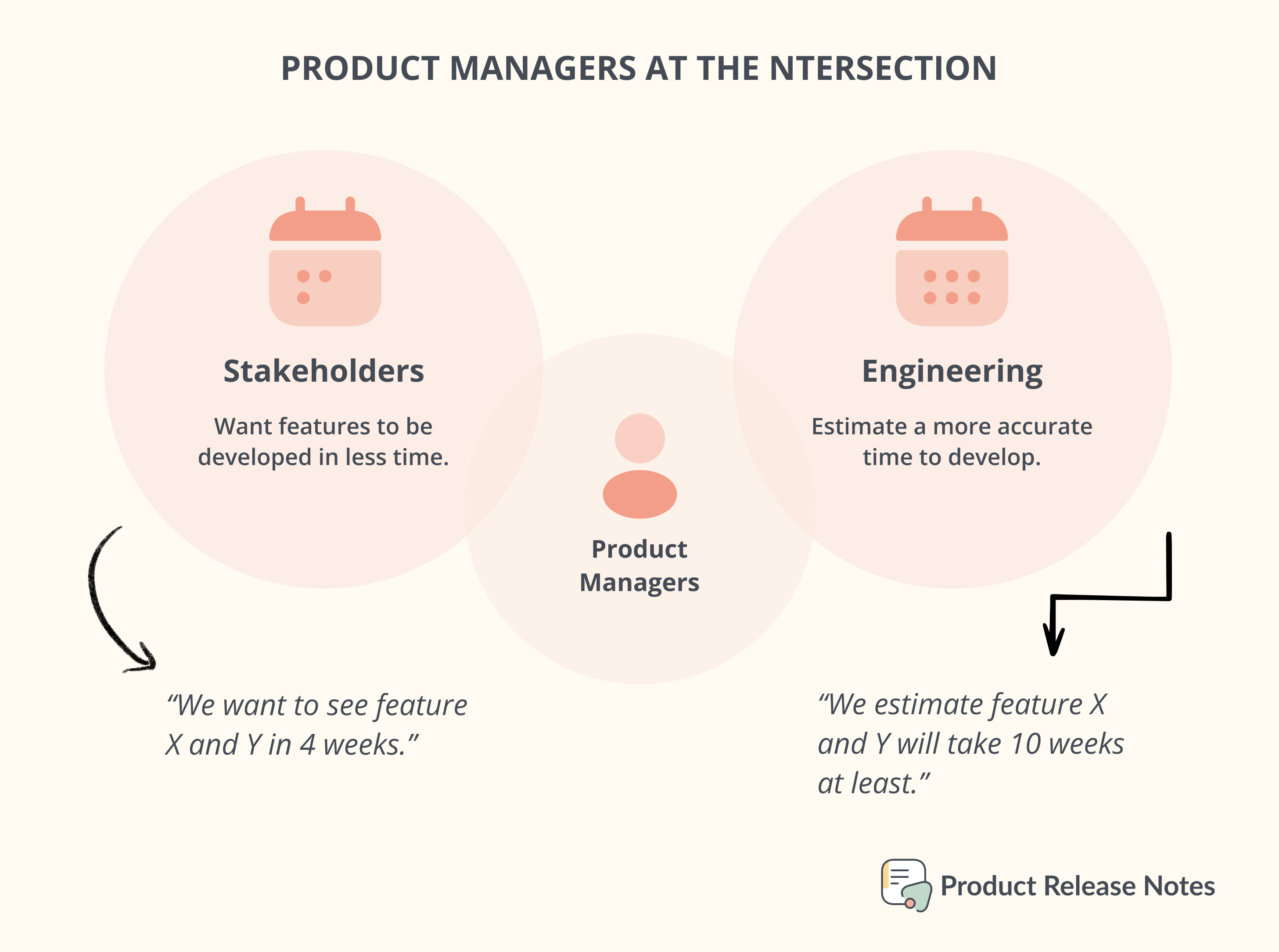 PRODUCT MANAGERS AT THE NTERSECTION

Stakeholders

Want features to be developed in less time.

Product Managers

Engineering

Estimate a more accurate time to develop.

“We want to see feature X and Y in 4 weeks.”

“We estimate feature X and Y will take 10 weeks at least.”

Product Release Notes